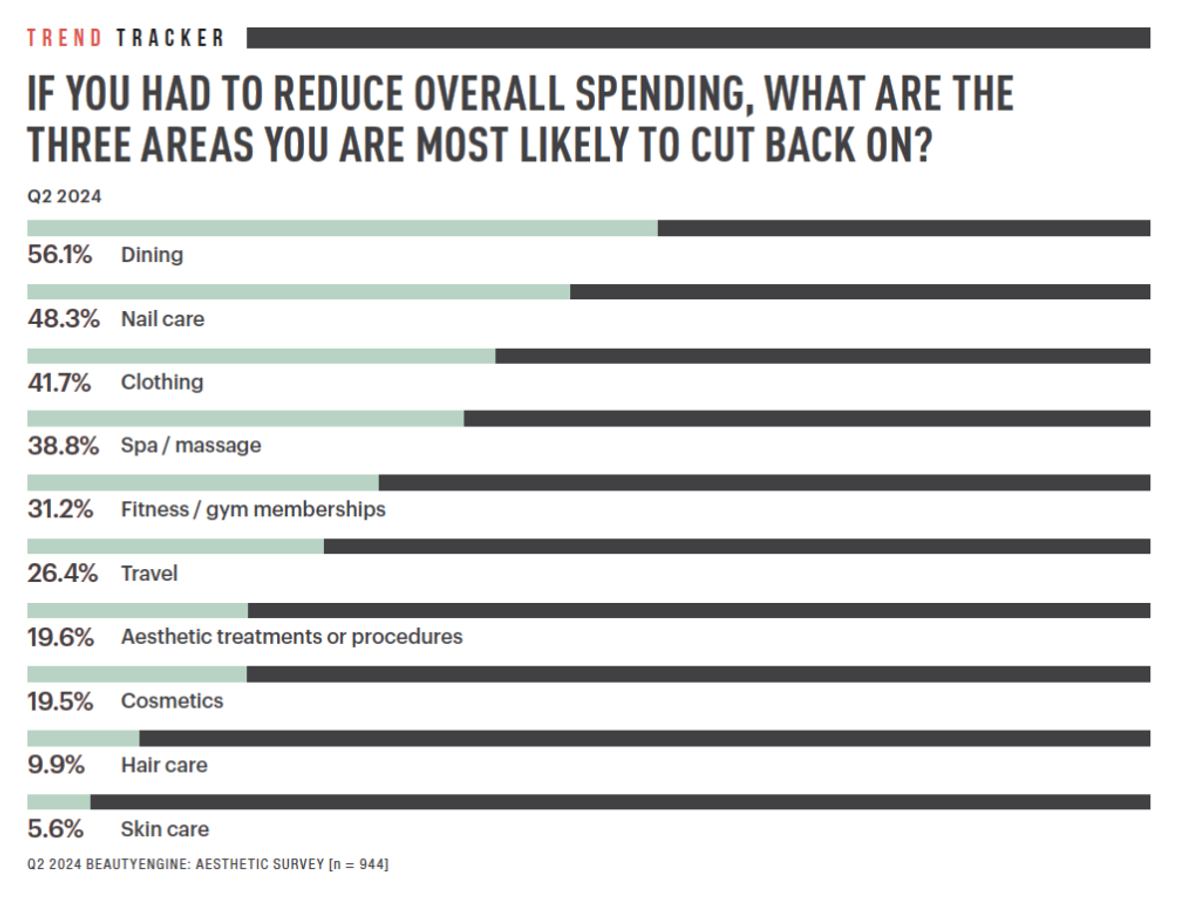 TREND TRACKER

IF YOU HAD TO REDUCE OVERALL SPENDING, WHAT ARE THE THREE AREAS YOU ARE MOST LIKELY TO CUT BACK ON?

Q2 2024

56.1% Dining

48.3% Nail care

41.7% Clothing

38.8% Spa / massage

31.2% Fitness / gym memberships

26.4% Travel

19.6% Aesthetic treatments or procedures

19.5% Cosmetics

9.9% Hair care

5.6% Skin care

Q2 2024 BEAUTYENGINE: AESTHETIC SURVEY [n = 944]